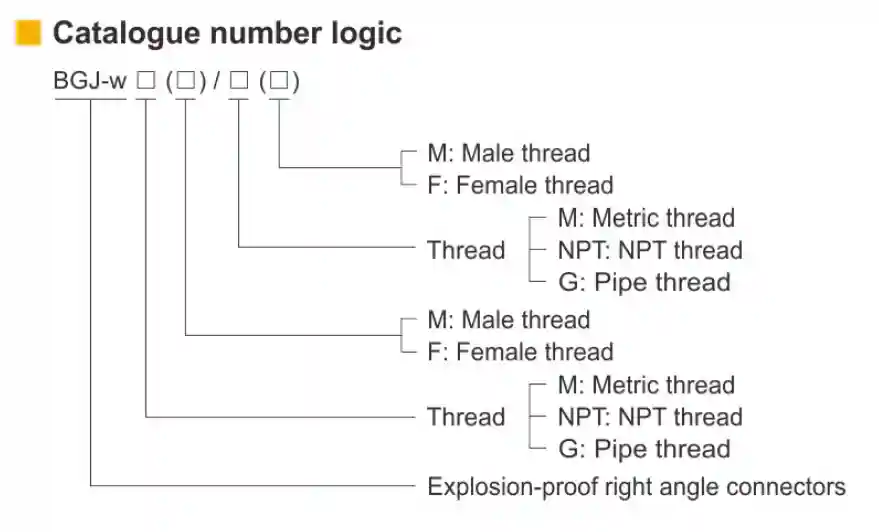 Catalogue number logic

BGJ-w □ (□) / □ (□)

M: Male thread
F: Female thread

Thread
M: Metric thread
NPT: NPT thread
G: Pipe thread

M: Male thread
F: Female thread

Thread
M: Metric thread
NPT: NPT thread
G: Pipe thread

Explosion-proof right angle connectors